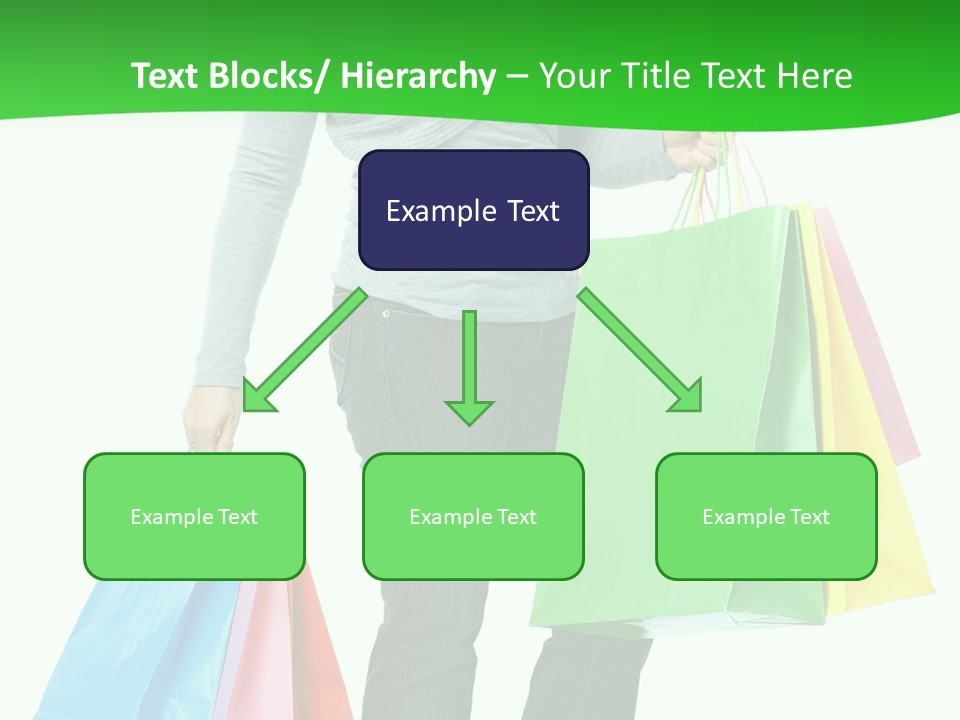 Text Blocks/ Hierarchy – Your Title Text Here

Example Text

Example Text

Example Text

Example Text